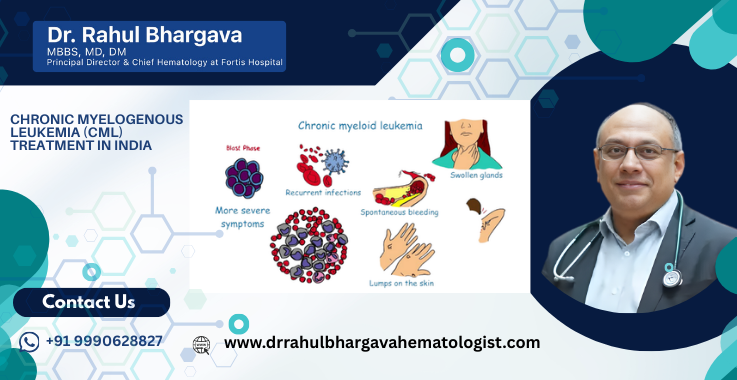 Dr. Rahul Bhargava
MBBS, MD, DM
Principal Director & Chief Hematology at Fortis Hospital

CHRONIC MYELOGENOUS LEUKEMIA (CML) TREATMENT IN INDIA

Chronic myeloid leukemia

Blast Phase

Recurrent infections

Swollen glands

More severe symptoms

Spontaneous bleeding

Lumps on the skin

Contact Us

+91 9990628827

www.drrahulbhargavahematologist.com